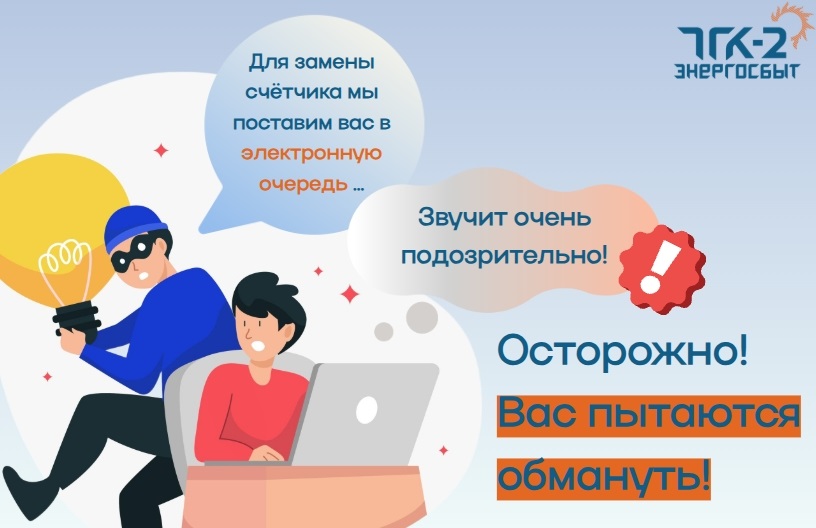 ТГК-2
ЭНЕРГОСБЫТ

Для замены счётчика мы поставим вас в электронную очередь ...

Звучит очень подозрительно!

!

Осторожно!

Вас пытаются обмануть!